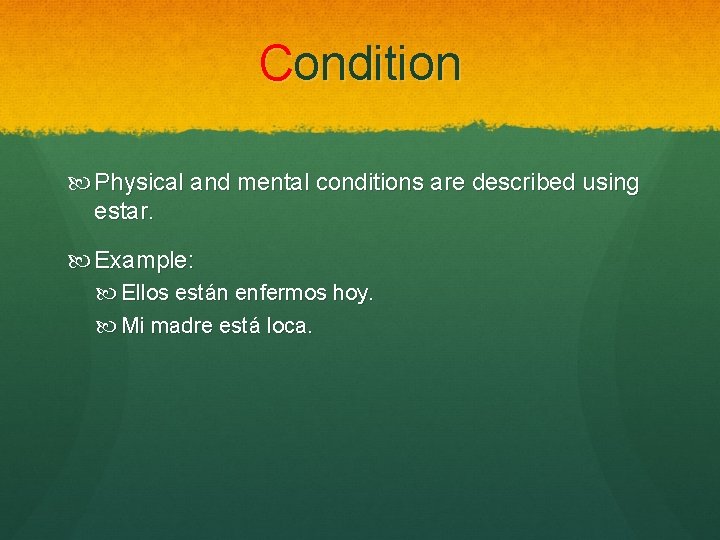 Condition

Physical and mental conditions are described using estar.

Example:

Ellos están enfermos hoy.

Mi madre está loca.